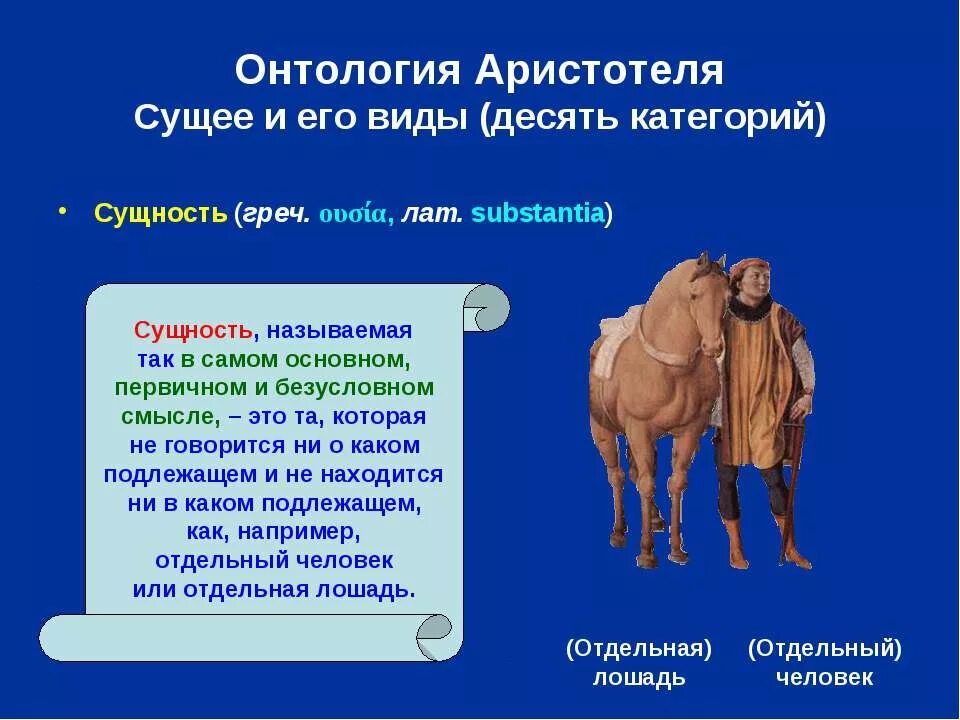 Онтология Аристотеля
Сущее и его виды (десять категорий)

• Сущность (греч. ουσία, лат. substantia)

Сущность, называемая так в самом основном, первичном и безусловном смысле, – это та, которая не говорится ни о каком подлежащем и не находится ни в каком подлежащем, как, например, отдельный человек или отдельная лошадь.

(Отдельная) лошадь

(Отдельный) человек